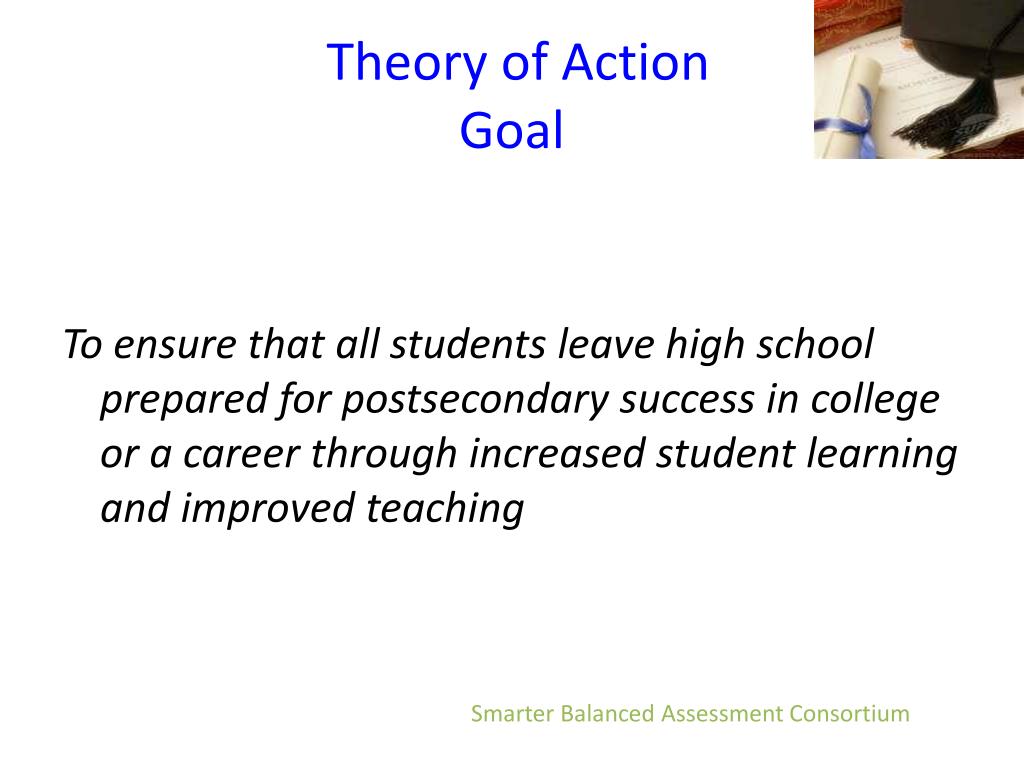 Theory of Action
Goal

To ensure that all students leave high school prepared for postsecondary success in college or a career through increased student learning and improved teaching

Smarter Balanced Assessment Consortium